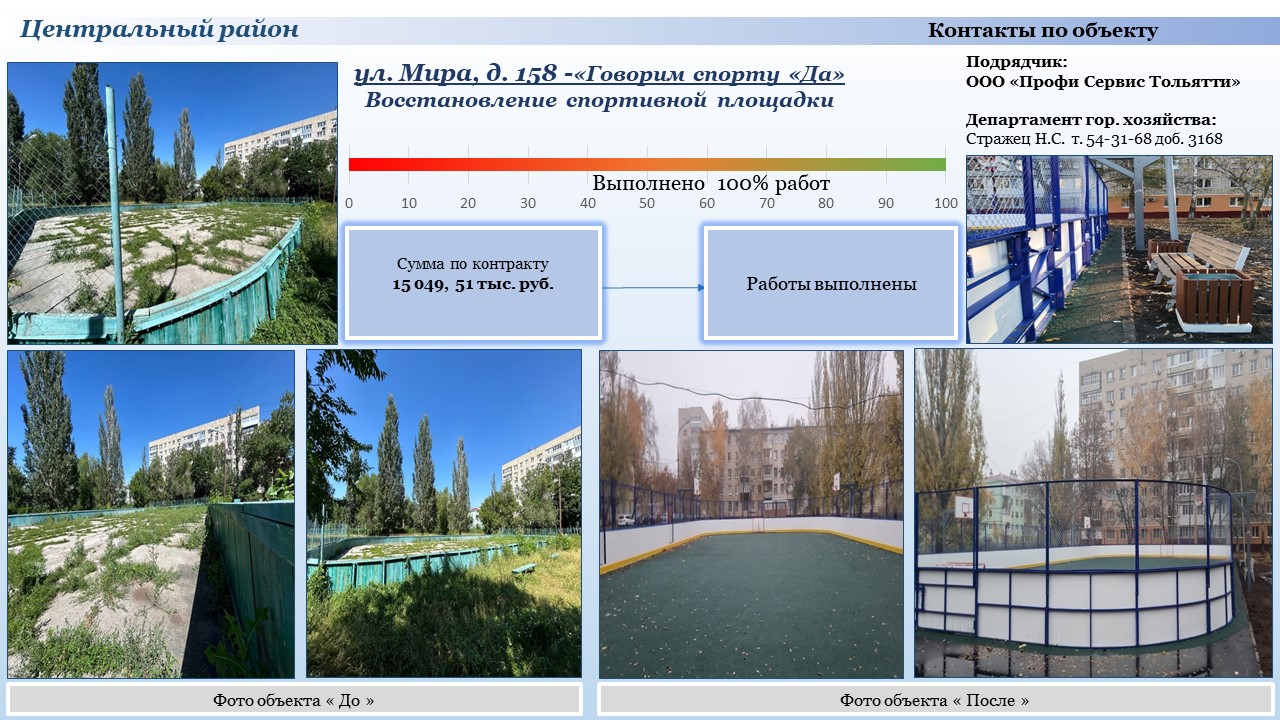 Центральный район

Контакты по объекту

ул. Мира, д. 158 -«Говорим спорту «Да»
Восстановление спортивной площадки

Подрядчик:
ООО «Профи Сервис Тольятти»

Департамент гор. хозяйства:
Стражец Н.С. т. 54-31-68 доб. 3168

Выполнено 100% работ

0 10 20 30 40 50 60 70 80 90 100

Сумма по контракту
15 049, 51 тыс. руб.

Работы выполнены

Фото объекта « До »

Фото объекта « После »